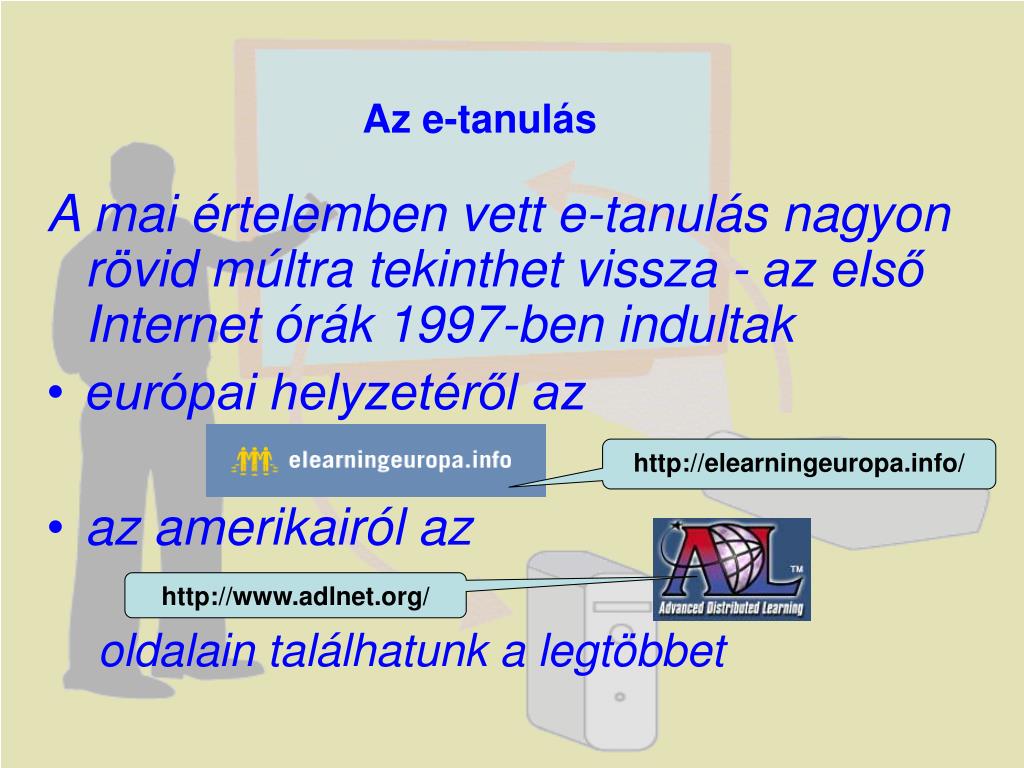 Az e-tanulás

A mai értelemben vett e-tanulás nagyon rövid múltra tekinthet vissza - az első Internet órák 1997-ben indultak

• európai helyzetéről az

elearningeuropa.info

http://elearningeuropa.info/

• az amerikairól az

ADL™
Advanced Distributed Learning

http://www.adlnet.org/

oldalain találhatunk a legtöbbet